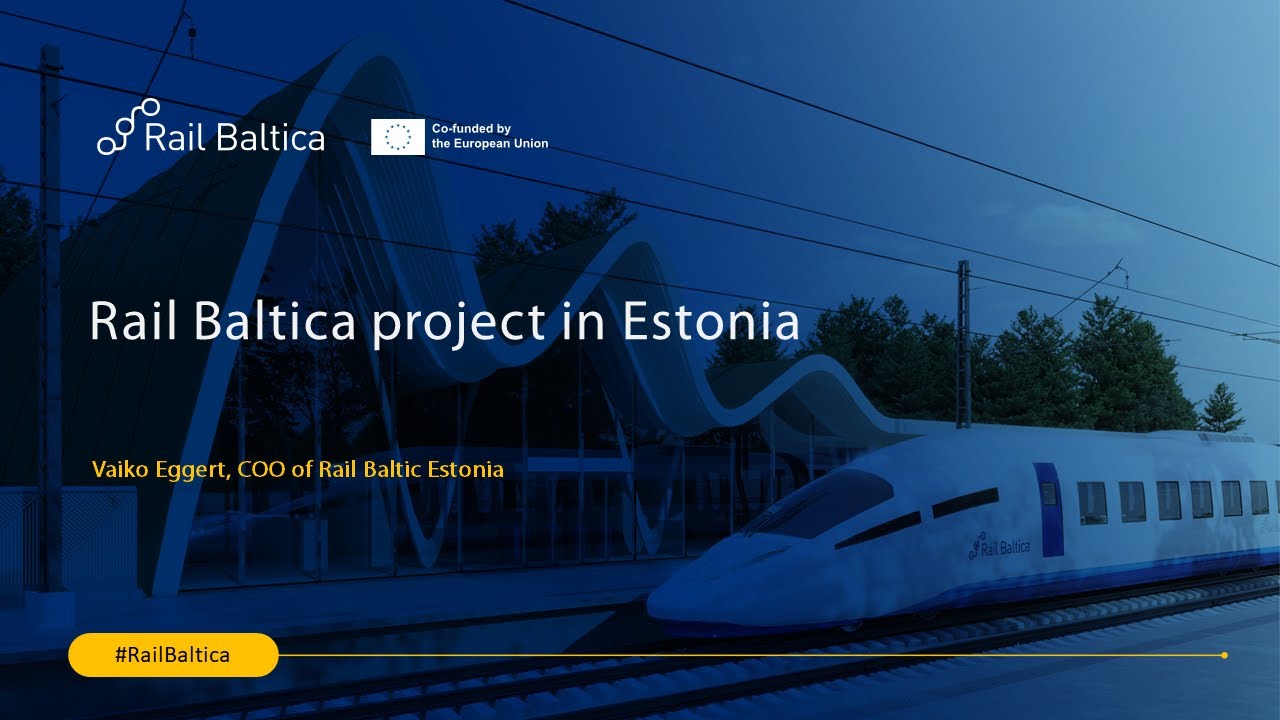 Rail Baltica

Co-funded by the European Union

Rail Baltica project in Estonia

Vaiko Eggert, COO of Rail Baltic Estonia

Rail Baltica

#RailBaltica